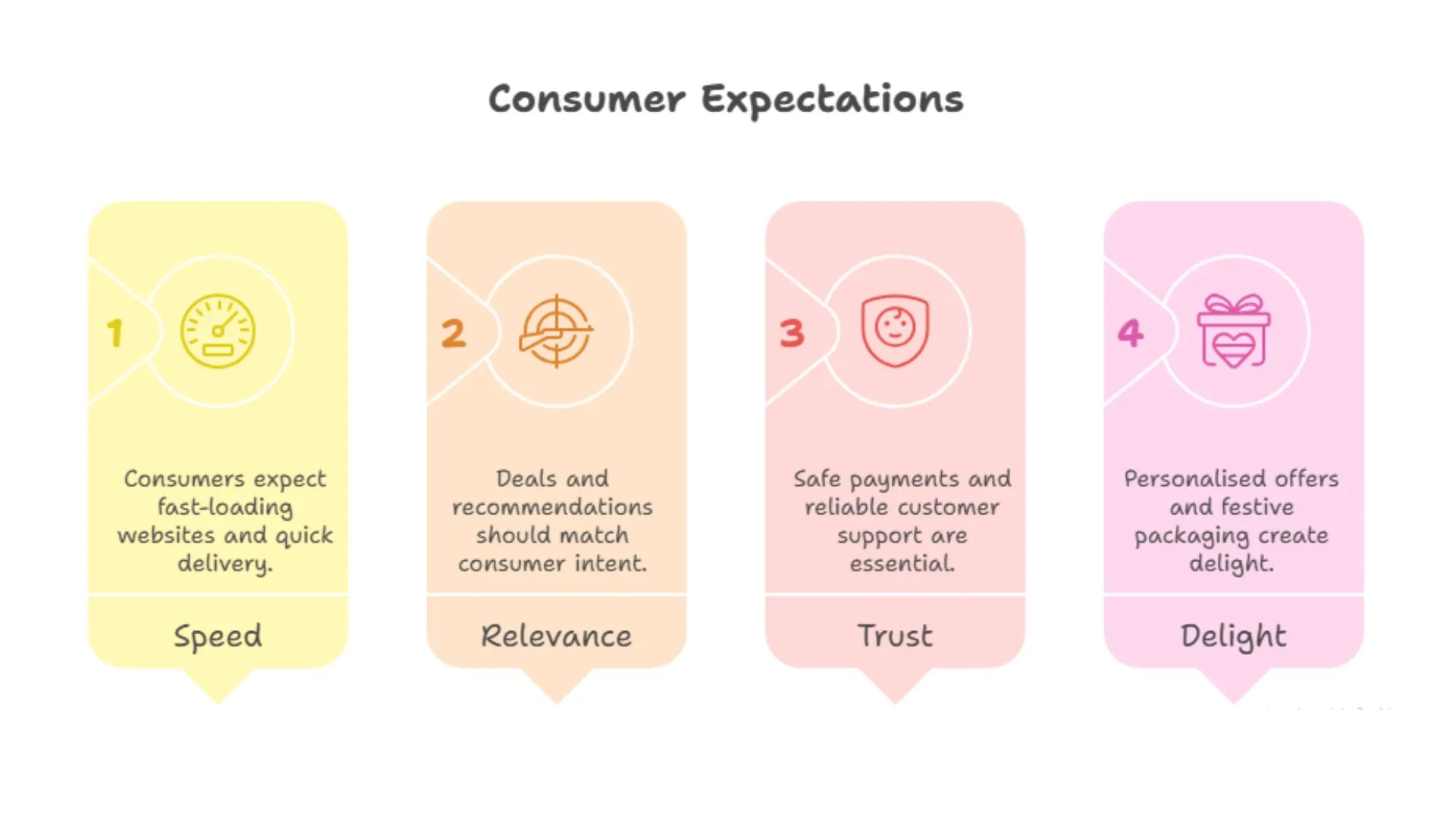 Consumer Expectations

1

Consumers expect fast-loading websites and quick delivery.

Speed

2

Deals and recommendations should match consumer intent.

Relevance

3

Safe payments and reliable customer support are essential.

Trust

4

Personalised offers and festive packaging create delight.

Delight